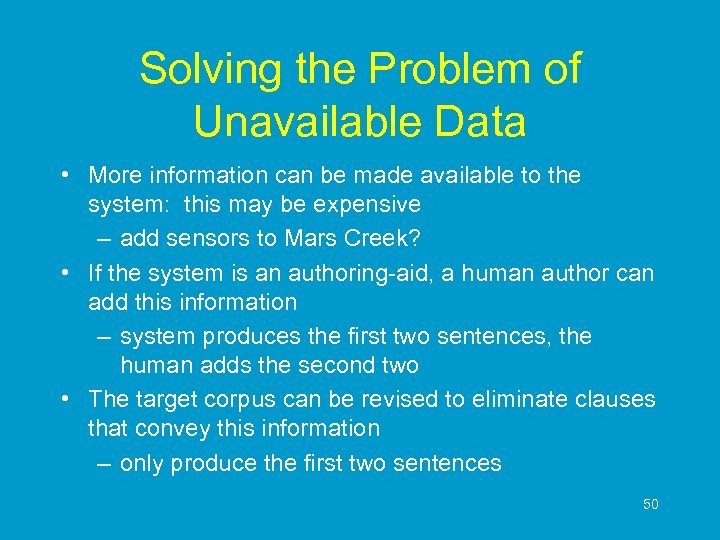 Solving the Problem of Unavailable Data

• More information can be made available to the system: this may be expensive
– add sensors to Mars Creek?
• If the system is an authoring-aid, a human author can add this information
– system produces the first two sentences, the human adds the second two
• The target corpus can be revised to eliminate clauses that convey this information
– only produce the first two sentences

50